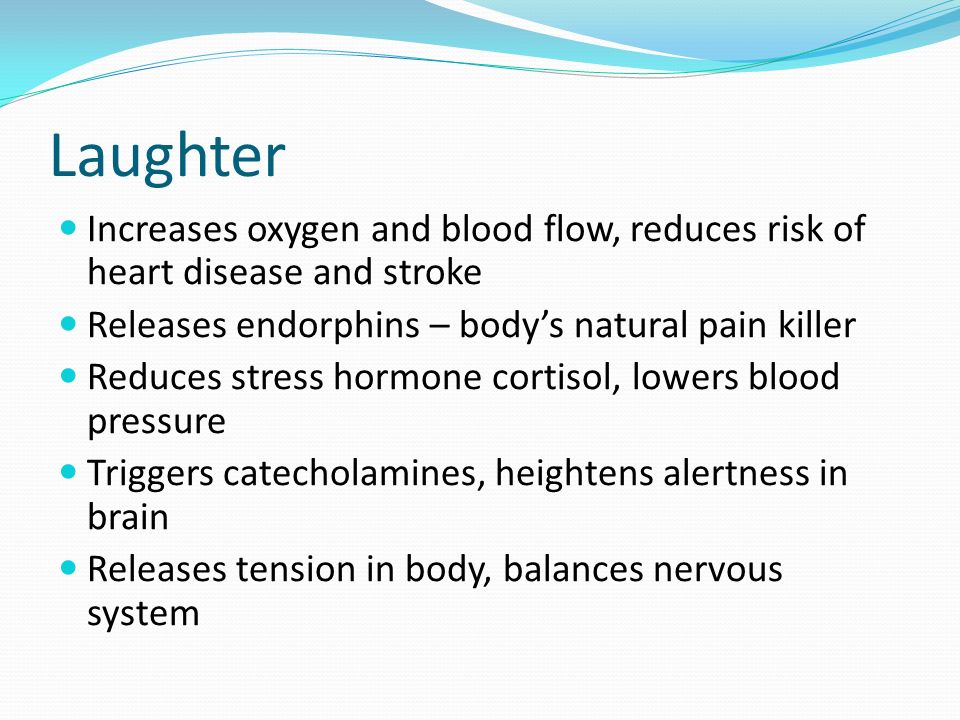 Laughter

- Increases oxygen and blood flow, reduces risk of heart disease and stroke
- Releases endorphins – body’s natural pain killer
- Reduces stress hormone cortisol, lowers blood pressure
- Triggers catecholamines, heightens alertness in brain
- Releases tension in body, balances nervous system